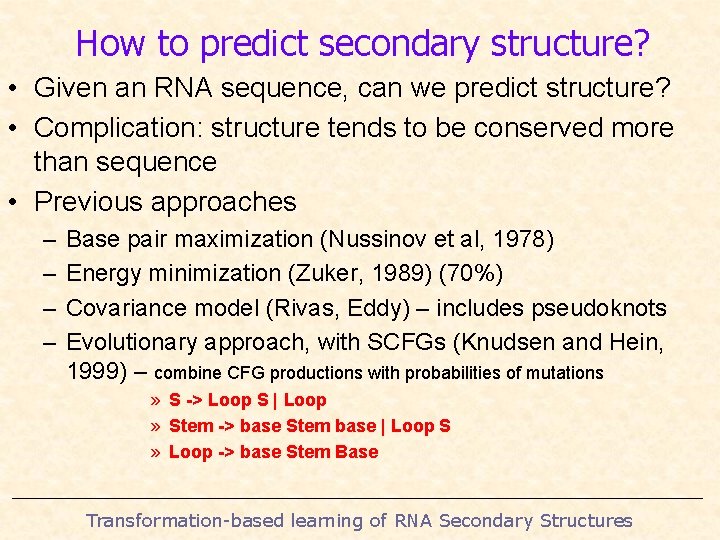 How to predict secondary structure?

• Given an RNA sequence, can we predict structure?

• Complication: structure tends to be conserved more than sequence

• Previous approaches

– Base pair maximization (Nussinov et al, 1978)

– Energy minimization (Zuker, 1989) (70%)

– Covariance model (Rivas, Eddy) – includes pseudoknots

– Evolutionary approach, with SCFGs (Knudsen and Hein, 1999) – combine CFG productions with probabilities of mutations

» S -> Loop S | Loop

» Stem -> base Stem base | Loop S

» Loop -> base Stem Base

Transformation-based learning of RNA Secondary Structures